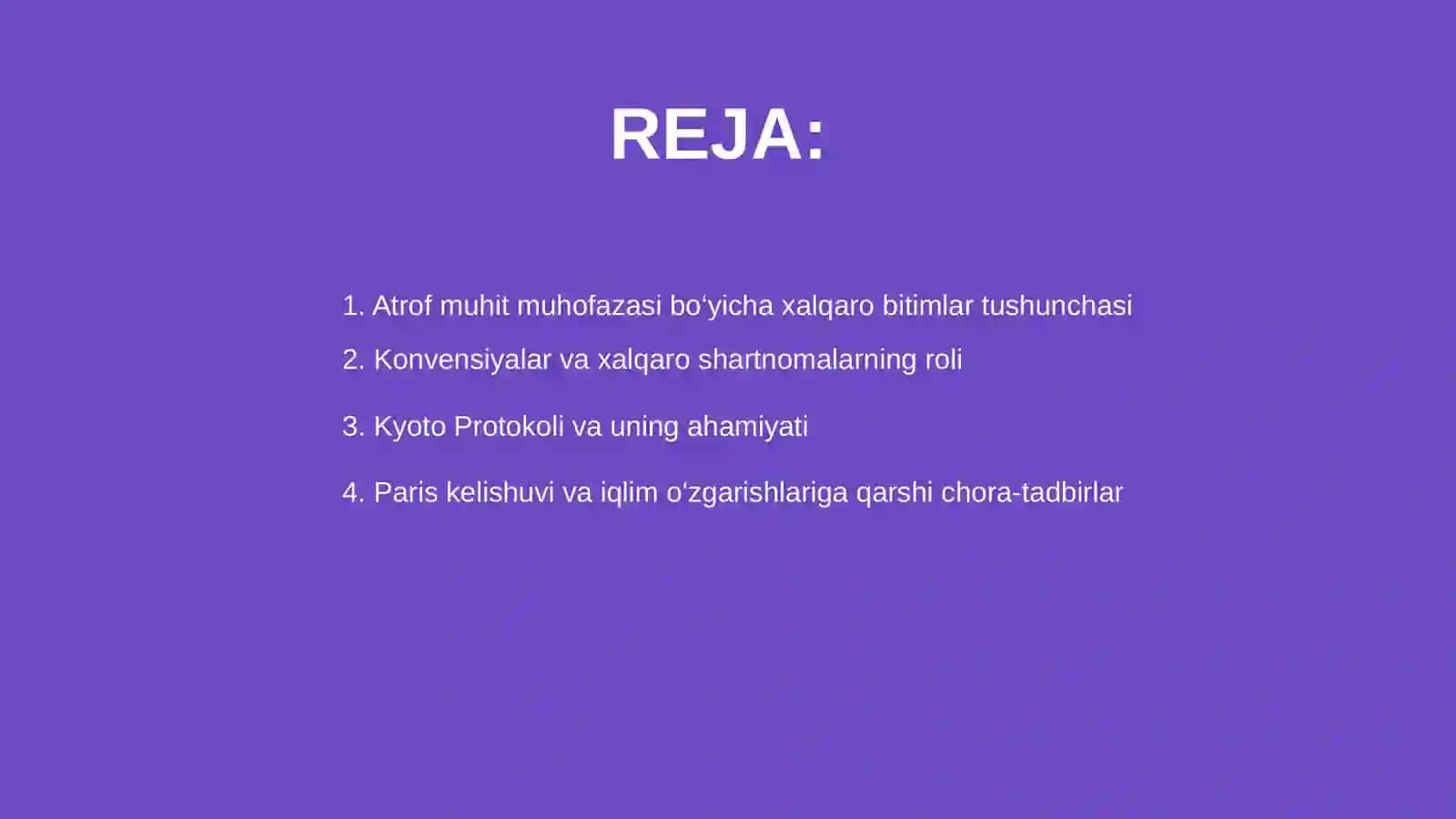 REJA:

1. Atrof muhit muhofazasi bo‘yicha xalqaro bitimlar tushunchasi

2. Konvensiyalar va xalqaro shartnomalarning roli

3. Kyoto Protokoli va uning ahamiyati

4. Paris kelishuvi va iqlim o‘zgarishlariga qarshi chora-tadbirlar